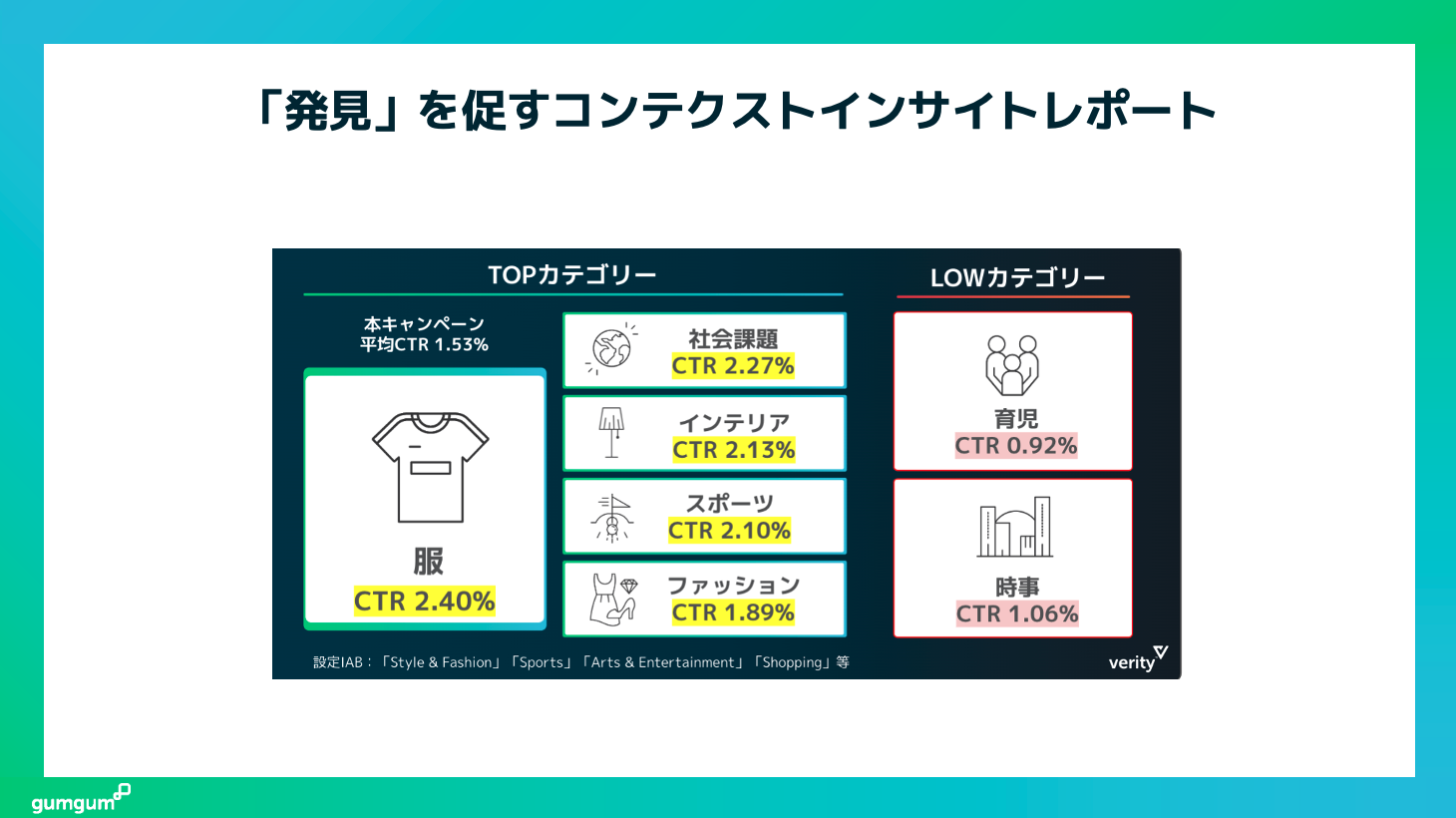 「発見」を促すコンテクストインサイトレポート

TOPカテゴリー

本キャンペーン
平均CTR 1.53%

服
CTR 2.40%

社会課題
CTR 2.27%

インテリア
CTR 2.13%

スポーツ
CTR 2.10%

ファッション
CTR 1.89%

LOWカテゴリー

育児
CTR 0.92%

時事
CTR 1.06%

設定IAB：「Style & Fashion」「Sports」「Arts & Entertainment」「Shopping」等

verity

gumgum